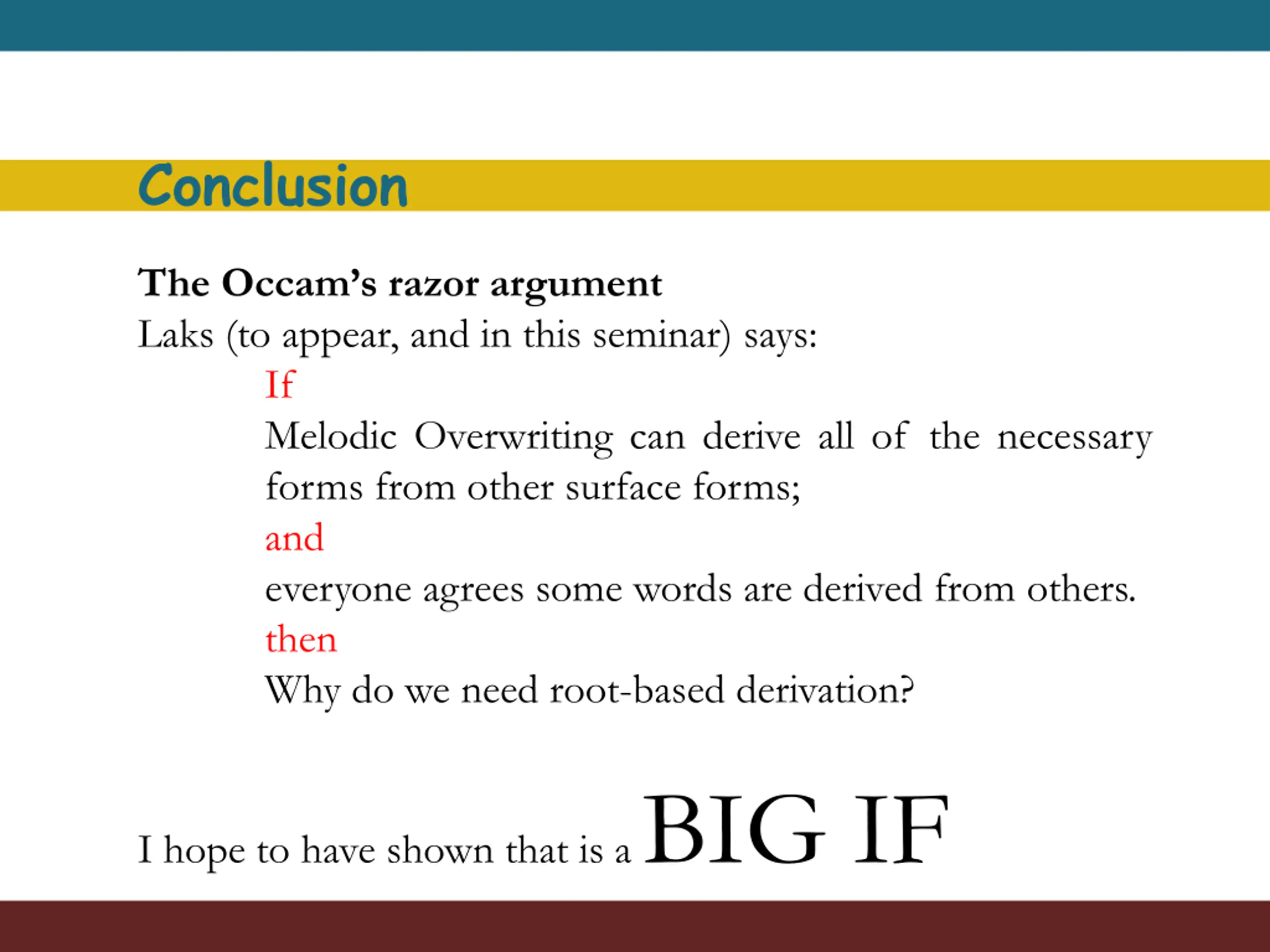 Conclusion

The Occam's razor argument
Laks (to appear, and in this seminar) says:

If

Melodic Overwriting can derive all of the necessary forms from other surface forms;

and

everyone agrees some words are derived from others.

then

Why do we need root-based derivation?

I hope to have shown that is a BIG IF